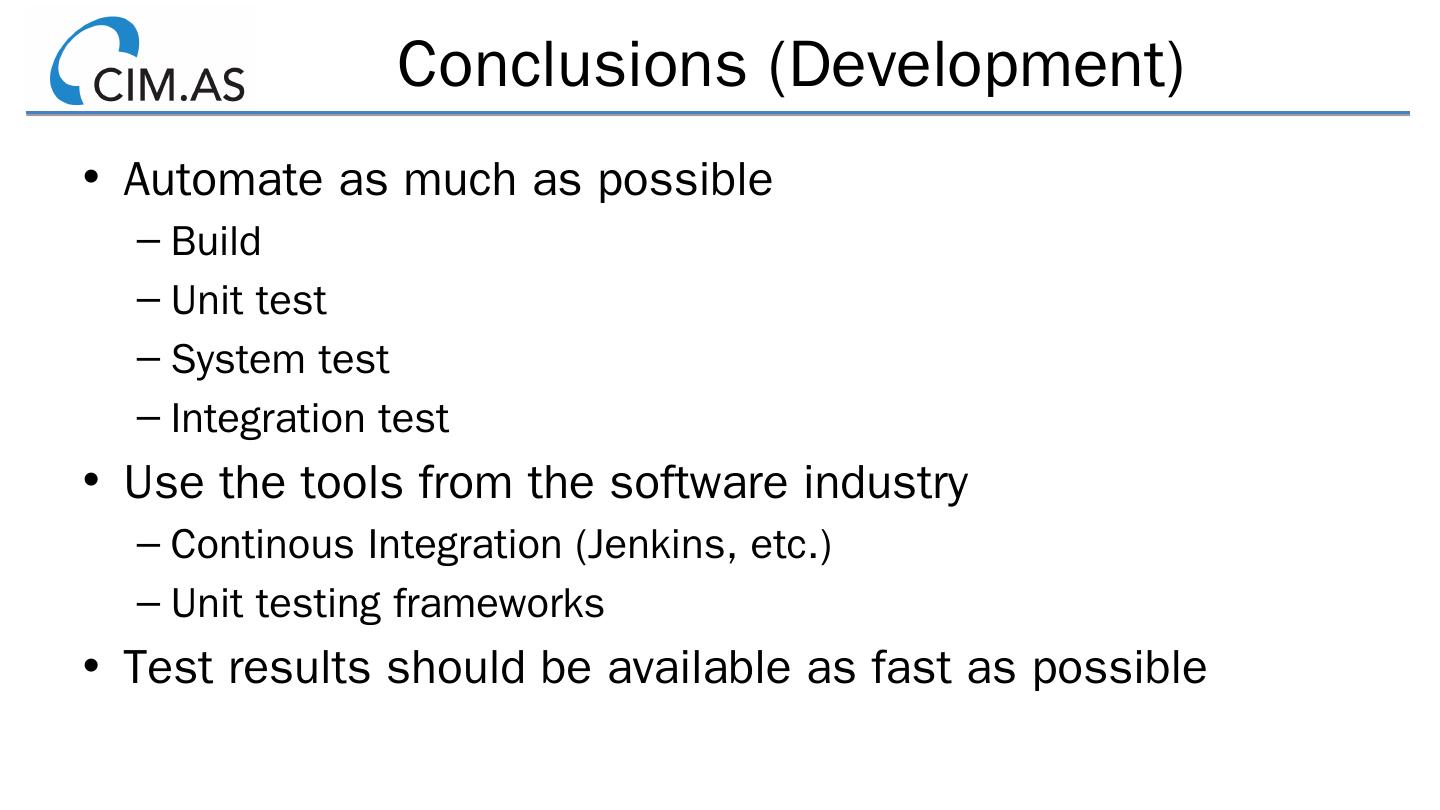 CIM.AS

Conclusions (Development)

• Automate as much as possible
– Build
– Unit test
– System test
– Integration test
• Use the tools from the software industry
– Continous Integration (Jenkins, etc.)
– Unit testing frameworks
• Test results should be available as fast as possible